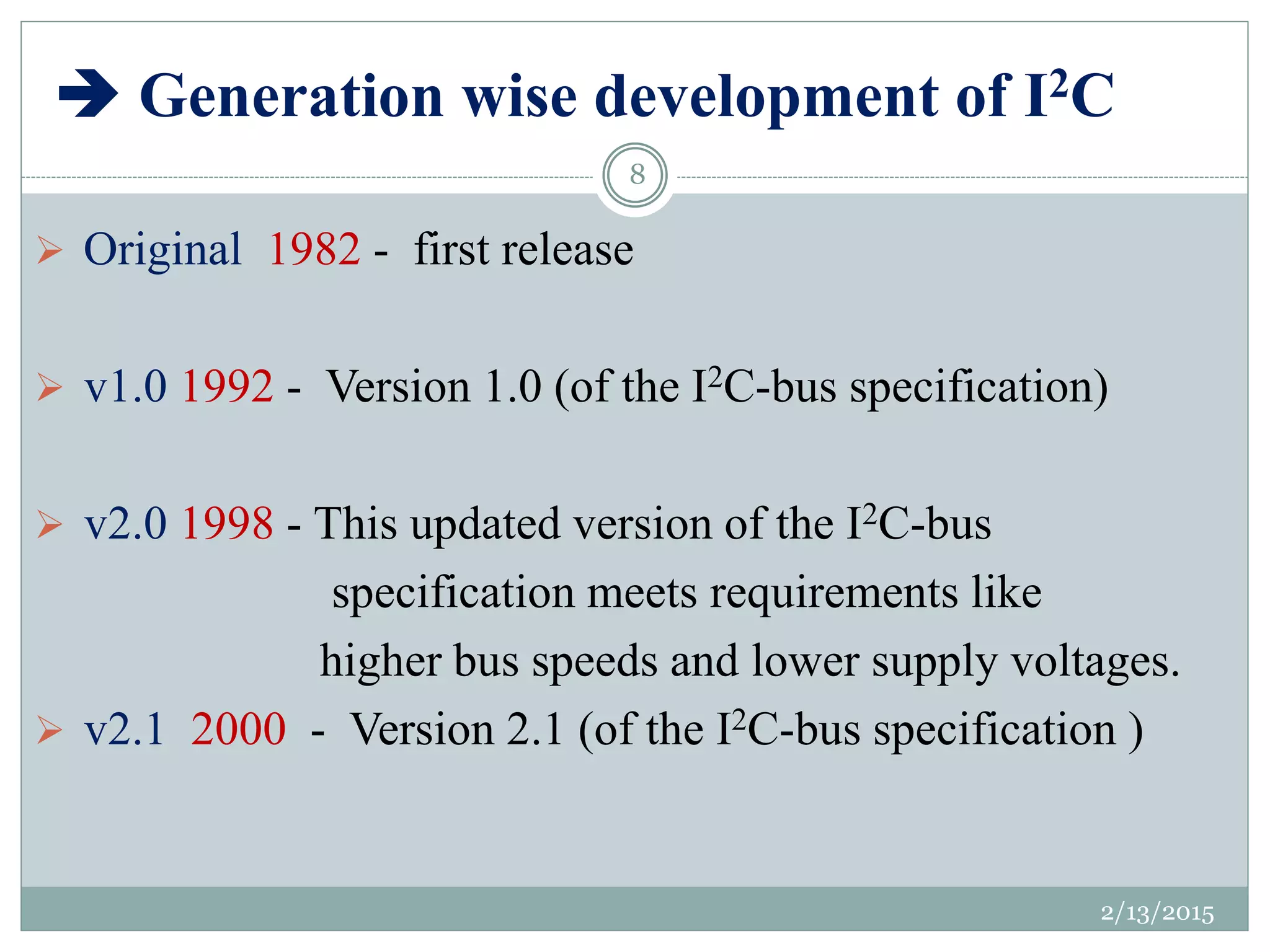 ➔ Generation wise development of $I^2C$

8

➢ Original 1982 - first release

➢ v1.0 1992 - Version 1.0 (of the $I^2C$-bus specification)

➢ v2.0 1998 - This updated version of the $I^2C$-bus specification meets requirements like higher bus speeds and lower supply voltages.

➢ v2.1 2000 - Version 2.1 (of the $I^2C$-bus specification )

2/13/2015